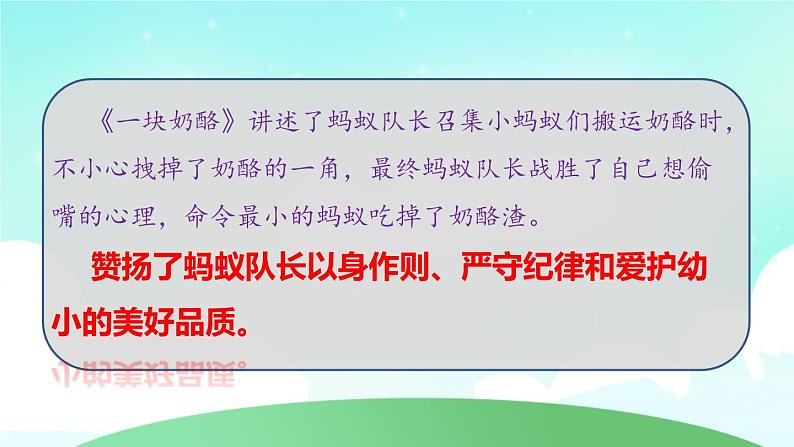 《一块奶酪》讲述了蚂蚁队长召集小蚂蚁们搬运奶酪时，不小心拽掉了奶酪的一角，最终蚂蚁队长战胜了自己想偷嘴的心理，命令最小的蚂蚁吃掉了奶酪渣。

赞扬了蚂蚁队长以身作则、严守纪律和爱护幼小的美好品质。